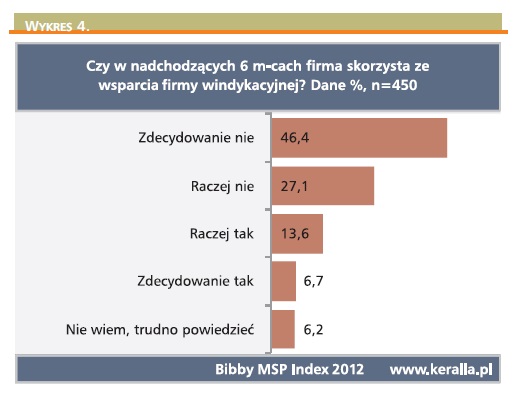 WYKRES 4.

Czy w nadchodzących 6 m-cach firma skorzysta ze wsparcia firmy windykacyjnej? Dane %, n=450

Zdecydowanie nie 46,4
Raczej nie 27,1
Raczej tak 13,6
Zdecydowanie tak 6,7
Nie wiem, trudno powiedzieć 6,2

Bibby MSP Index 2012 www.keralla.pl